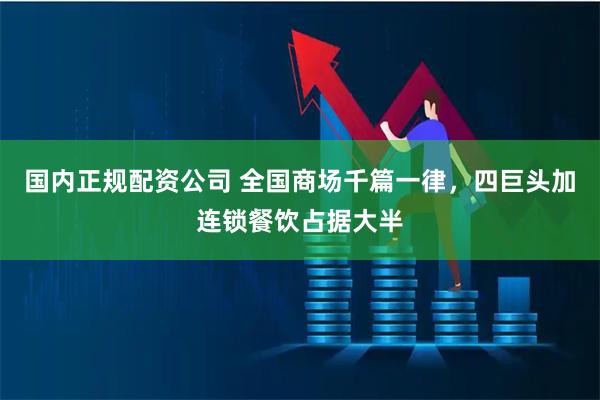 国内正规配资公司 全国商场千篇一律，四巨头加连锁餐饮占据大半